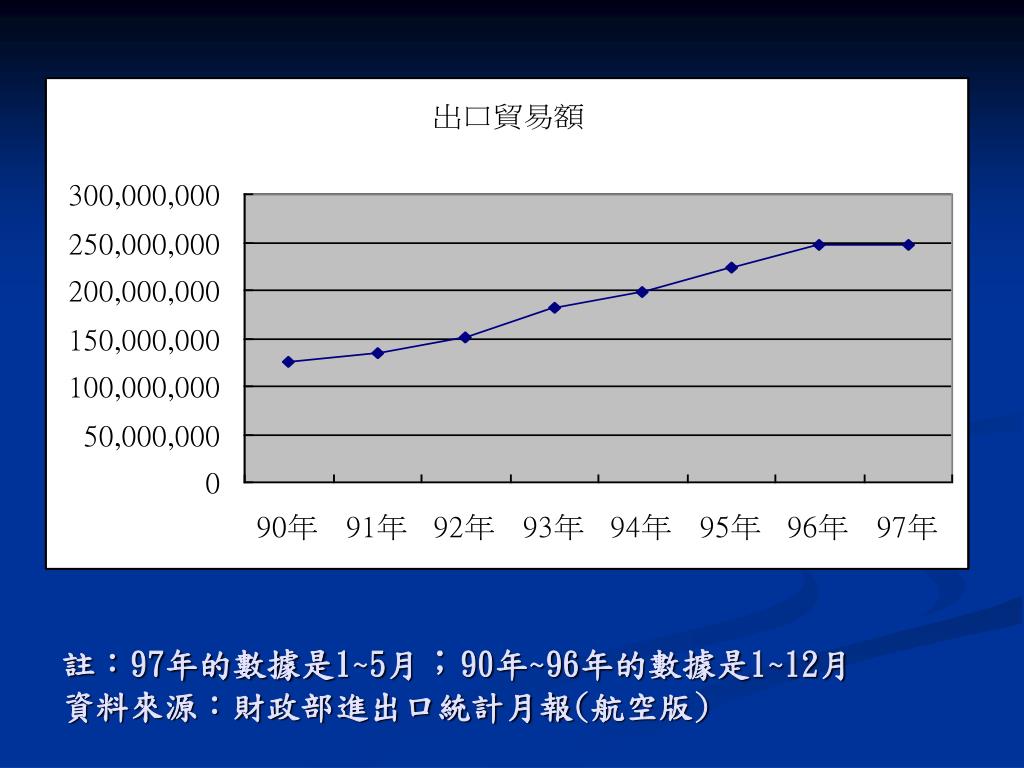 出口貿易額

300,000,000
250,000,000
200,000,000
150,000,000
100,000,000
50,000,000
0

90年 91年 92年 93年 94年 95年 96年 97年

註：97年的數據是1~5月；90年~96年的數據是1~12月
資料來源：財政部進出口統計月報(航空版)